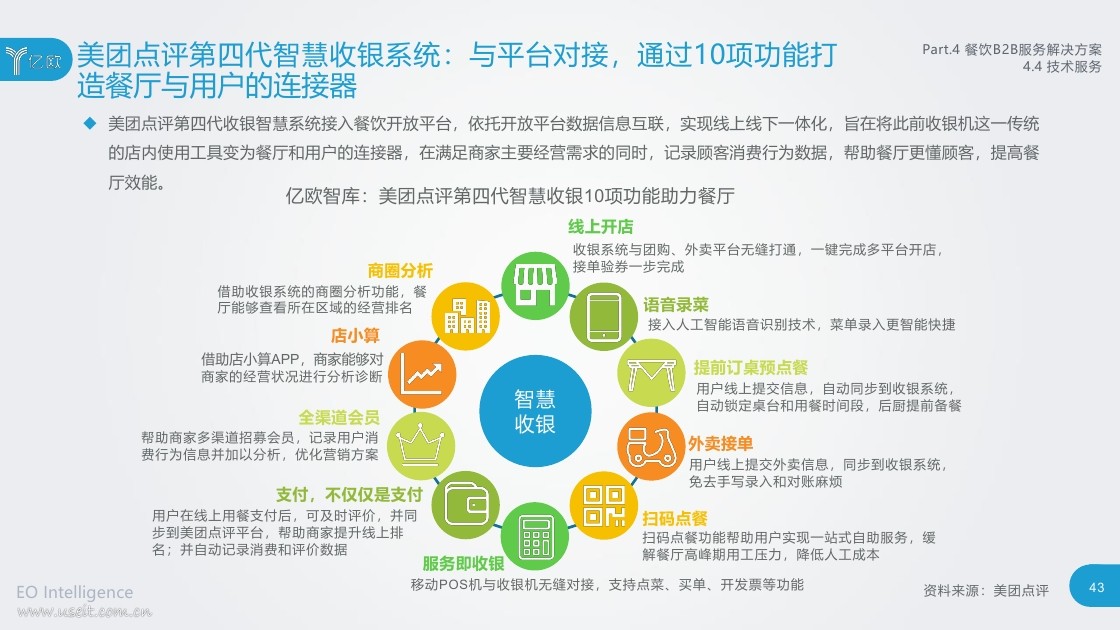 亿欧

美团点评第四代智慧收银系统：与平台对接，通过10项功能打造餐厅与用户的连接器

Part.4 餐饮B2B服务解决方案
4.4 技术服务

◆ 美团点评第四代收银智慧系统接入餐饮开放平台，依托开放平台数据信息互联，实现线上线下一体化，旨在将此前收银机这一传统的店内使用工具变为餐厅和用户的连接器，在满足商家主要经营需求的同时，记录顾客消费行为数据，帮助餐厅更懂顾客，提高餐厅效能。

亿欧智库：美团点评第四代智慧收银10项功能助力餐厅

智慧收银

线上开店
收银系统与团购、外卖平台无缝打通，一键完成多平台开店，接单验券一步完成

语音录菜
接入人工智能语音识别技术，菜单录入更智能快捷

提前订桌预点餐
用户线上提交信息，自动同步到收银系统，自动锁定桌台和用餐时间段，后厨提前备餐

外卖接单
用户线上提交外卖信息，同步到收银系统，免去手写录入和对账麻烦

扫码点餐
扫码点餐功能帮助用户实现一站式自助服务，缓解餐厅高峰期用工压力，降低人工成本

服务即收银
移动POS机与收银机无缝对接，支持点菜、买单、开发票等功能

支付，不仅仅是支付
用户在线上用餐支付后，可及时评价，并同步到美团点评平台，帮助商家提升线上排名；并自动记录消费和评价数据

全渠道会员
帮助商家多渠道招募会员，记录用户消费行为信息并加以分析，优化营销方案

店小算
借助店小算APP，商家能够对商家的经营状况进行分析诊断

商圈分析
借助收银系统的商圈分析功能，餐厅能够查看所在区域的经营排名

EO Intelligence
www.useit.com.cn

资料来源：美团点评

43